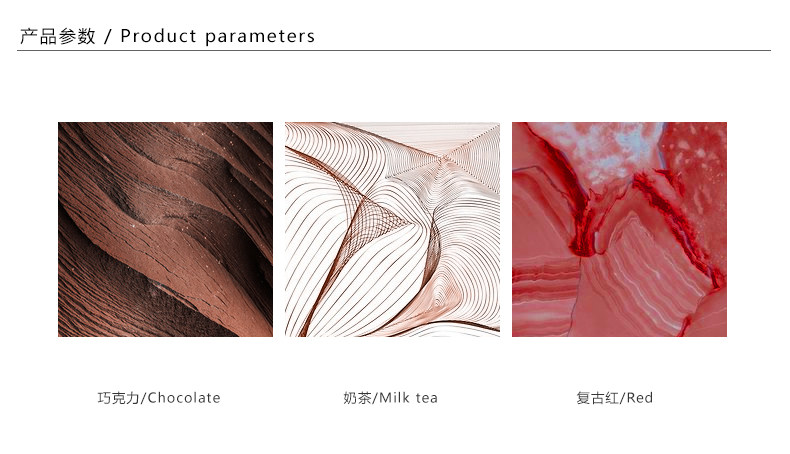 产品参数 / Product parameters

巧克力/Chocolate

奶茶/Milk tea

复古红/Red